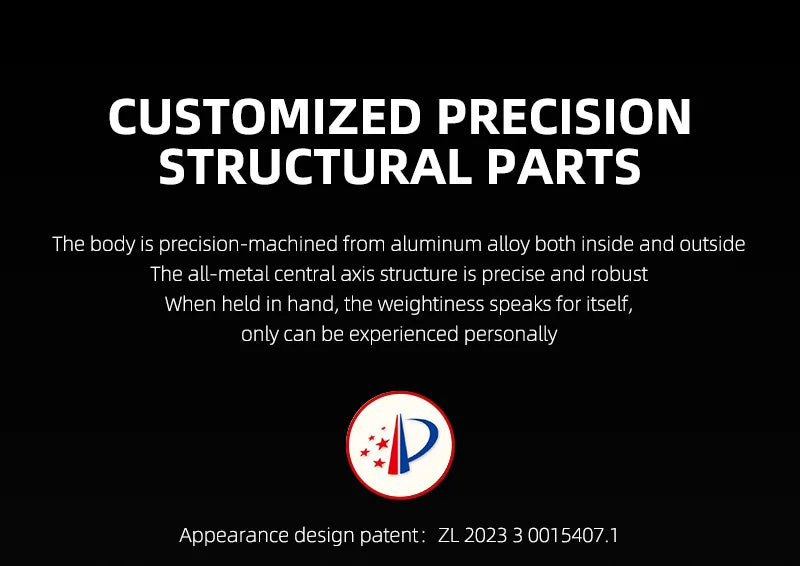 CUSTOMIZED PRECISION STRUCTURAL PARTS

The body is precision-machined from aluminum alloy both inside and outside
The all-metal central axis structure is precise and robust
When held in hand, the weightiness speaks for itself,
only can be experienced personally

Appearance design patent： ZL 2023 3 0015407.1